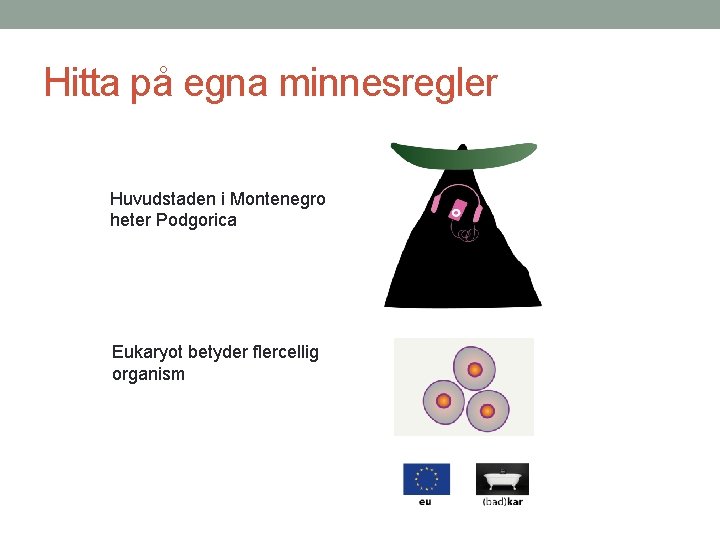 Hitta på egna minnesregler

Huvudstaden i Montenegro heter Podgorica

Eukaryot betyder flercellig organism

eu

(bad)kar